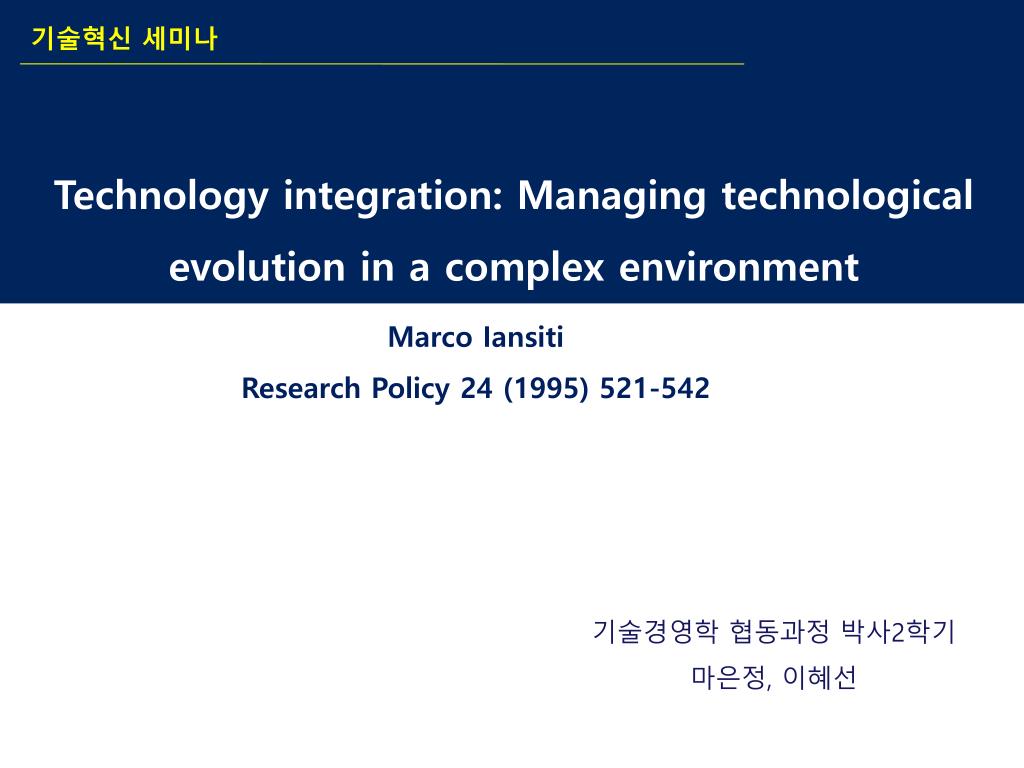 기술혁신 세미나

Technology integration: Managing technological evolution in a complex environment

Marco Iansiti

Research Policy 24 (1995) 521-542

기술경영학 협동과정 박사2학기

마은정, 이혜선